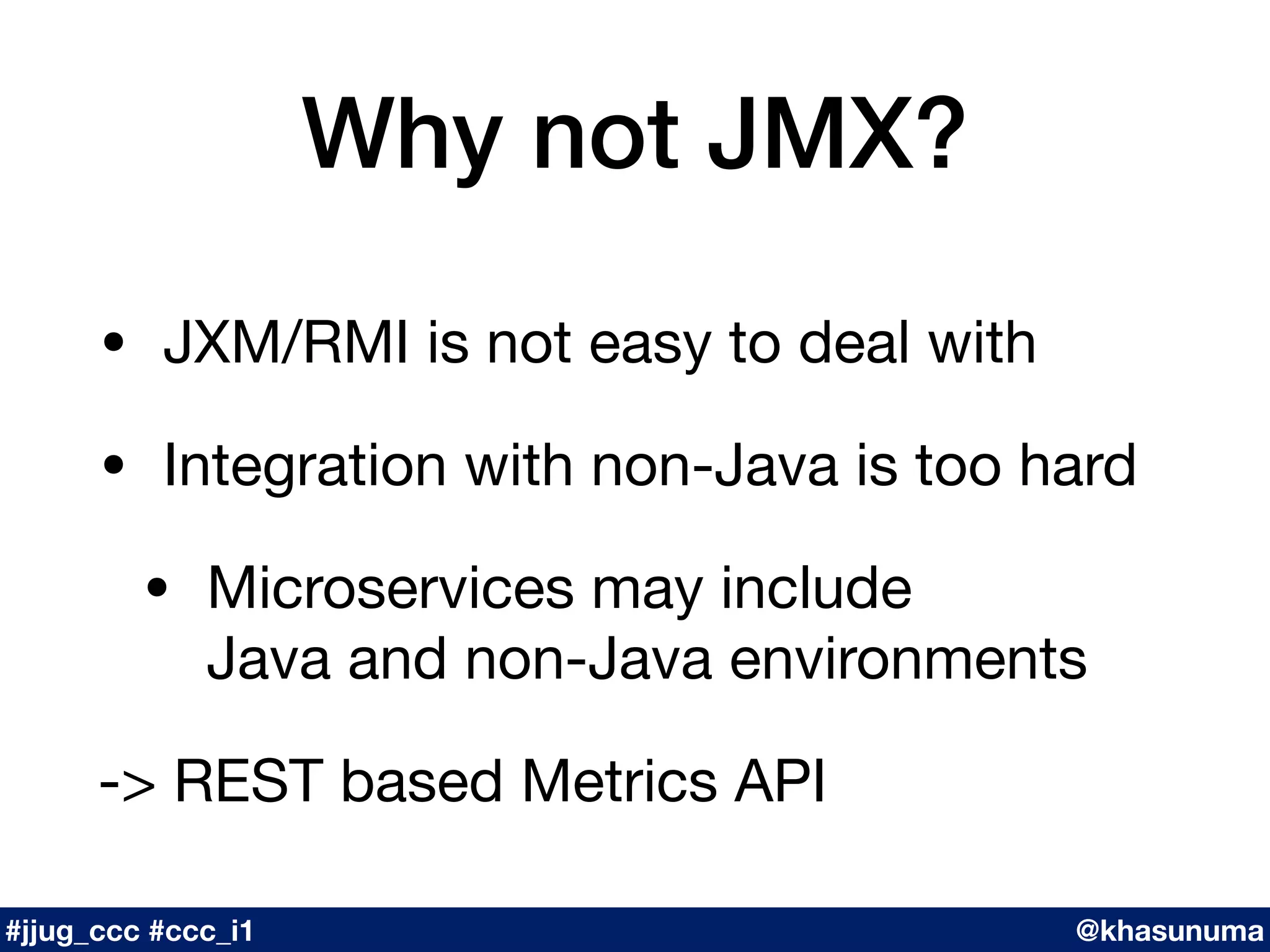 Why not JMX?

• JXM/RMI is not easy to deal with

• Integration with non-Java is too hard

• Microservices may include Java and non-Java environments

-> REST based Metrics API

#jjug_ccc #ccc_i1

@khasunuma